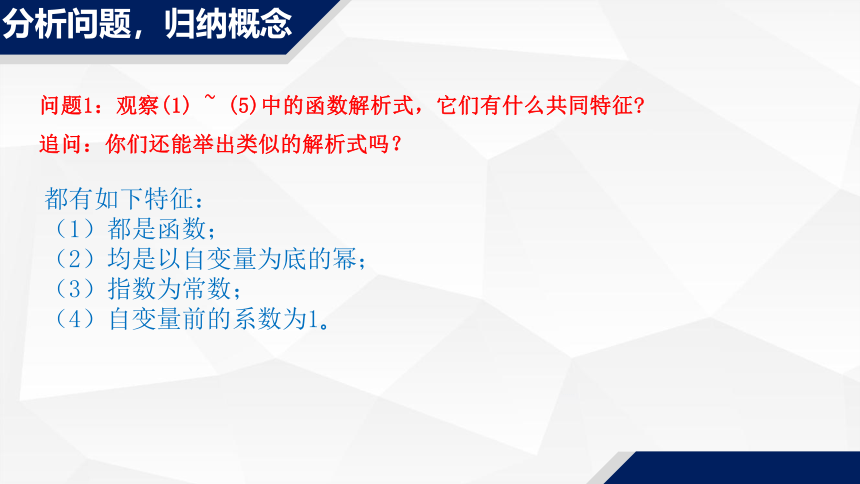 分析问题，归纳概念

问题1：观察(1) ~ (5)中的函数解析式，它们有什么共同特征?
追问：你们还能举出类似的解析式吗？

都有如下特征：
（1）都是函数；
（2）均是以自变量为底的幂；
（3）指数为常数；
（4）自变量前的系数为1。